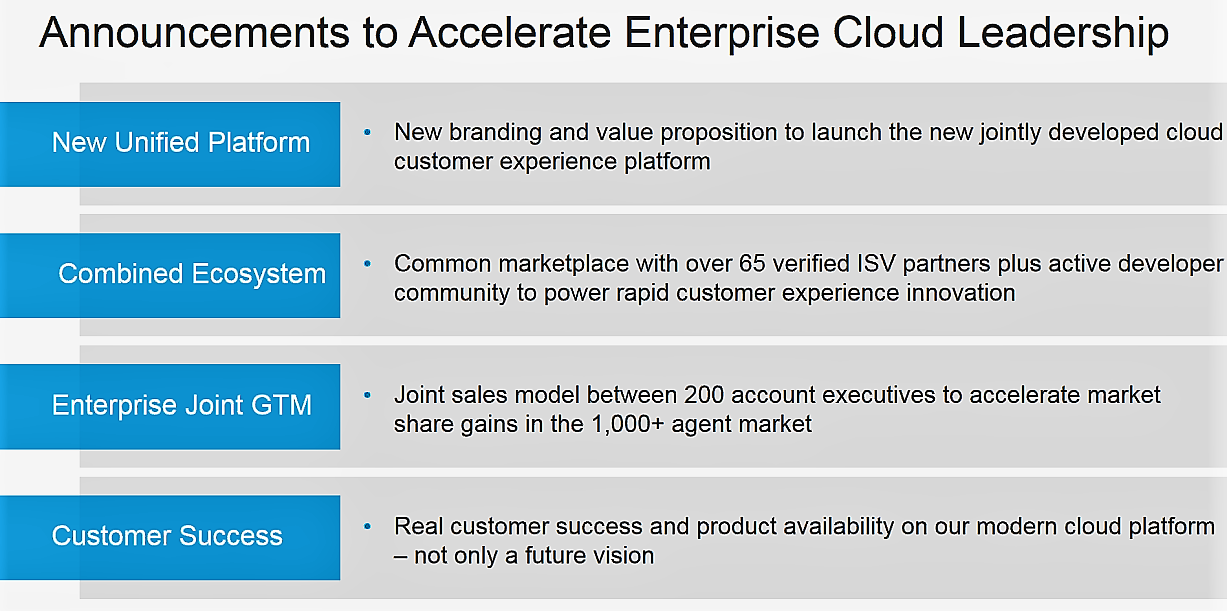 Announcements to Accelerate Enterprise Cloud Leadership

New Unified Platform

• New branding and value proposition to launch the new jointly developed cloud customer experience platform

Combined Ecosystem

• Common marketplace with over 65 verified ISV partners plus active developer community to power rapid customer experience innovation

Enterprise Joint GTM

• Joint sales model between 200 account executives to accelerate market share gains in the 1,000+ agent market

Customer Success

• Real customer success and product availability on our modern cloud platform – not only a future vision